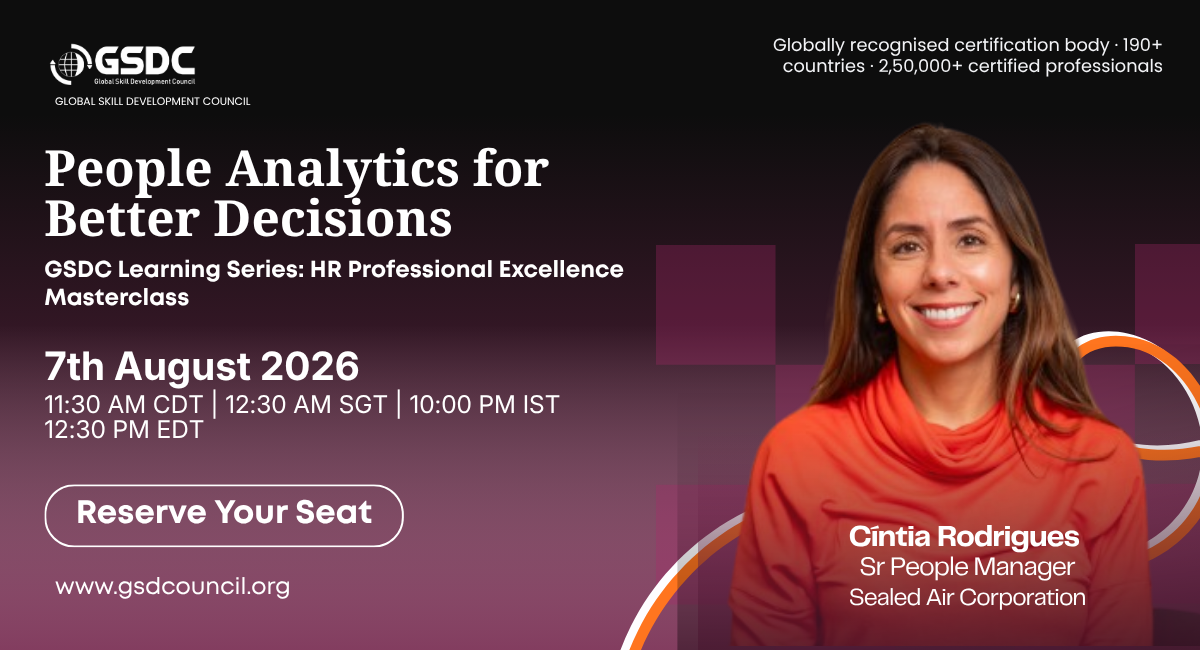 GSDC
Global Skill Development Council
GLOBAL SKILL DEVELOPMENT COUNCIL

Globally recognised certification body · 190+ countries · 2,50,000+ certified professionals

People Analytics for Better Decisions

GSDC Learning Series: HR Professional Excellence Masterclass

7th August 2026
11:30 AM CDT | 12:30 AM SGT | 10:00 PM IST
12:30 PM EDT

Reserve Your Seat

www.gsdcouncil.org

Cíntia Rodrigues
Sr People Manager
Sealed Air Corporation